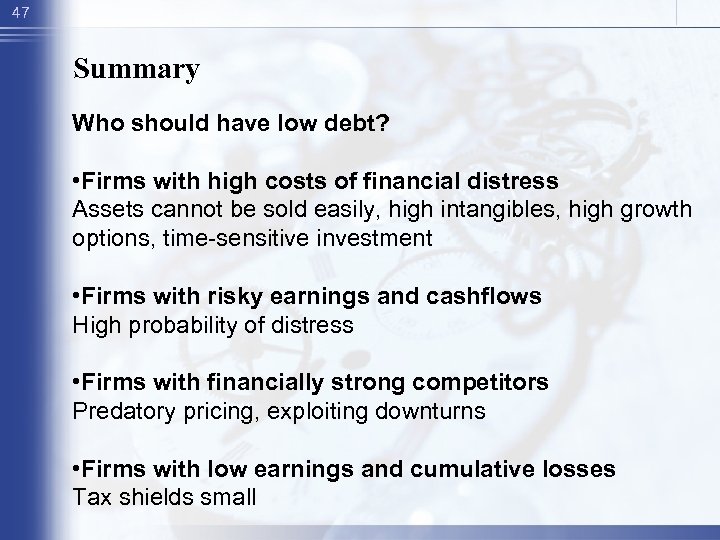 47

Summary

Who should have low debt?

•Firms with high costs of financial distress
Assets cannot be sold easily, high intangibles, high growth options, time-sensitive investment

•Firms with risky earnings and cashflows
High probability of distress

•Firms with financially strong competitors
Predatory pricing, exploiting downturns

•Firms with low earnings and cumulative losses
Tax shields small